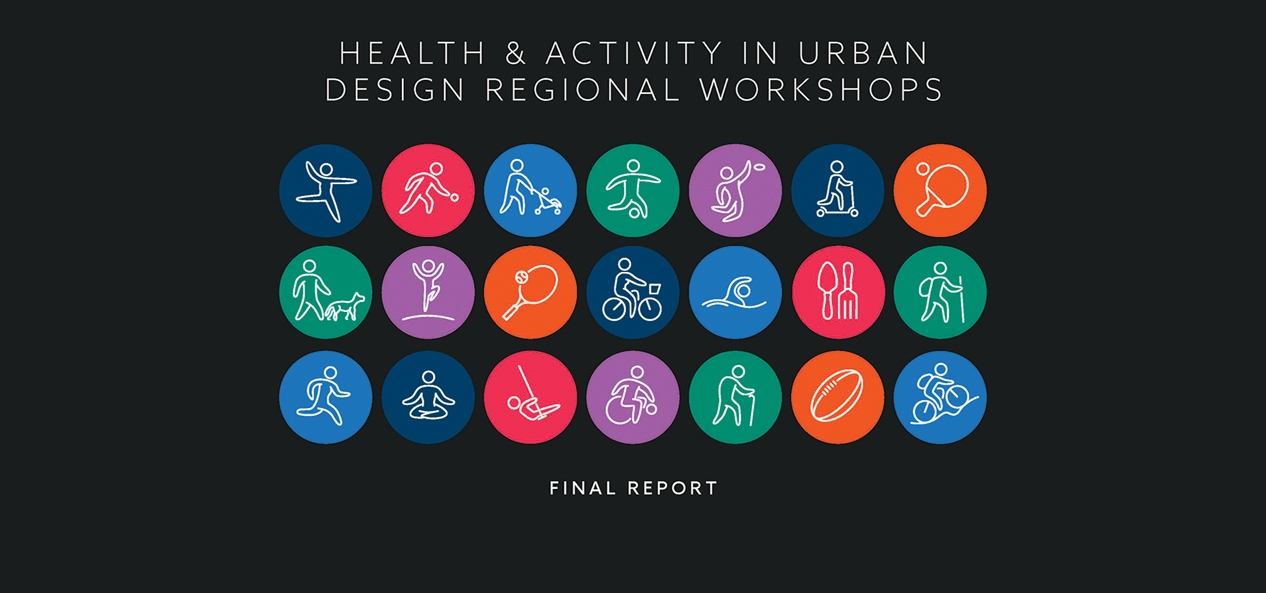 HEALTH & ACTIVITY IN URBAN DESIGN REGIONAL WORKSHOPS

FINAL REPORT